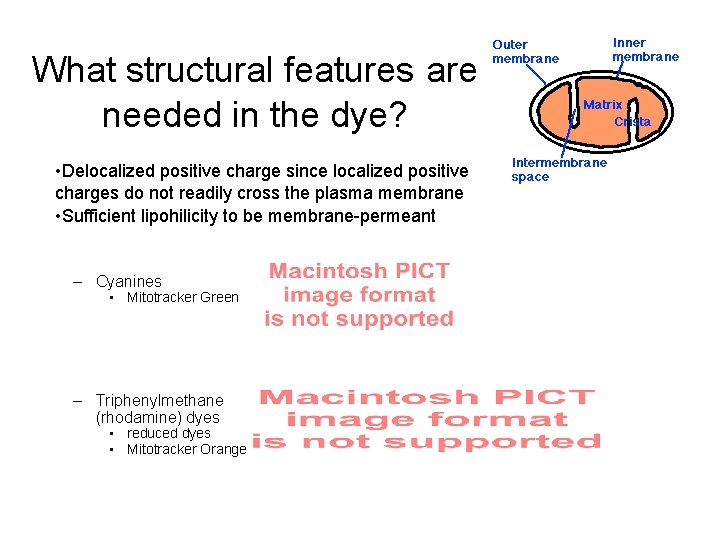 What structural features are needed in the dye?

Outer membrane
Inner membrane
Matrix
Crista
Intermembrane space

•Delocalized positive charge since localized positive charges do not readily cross the plasma membrane
•Sufficient lipohilicity to be membrane-permeant

– Cyanines
▪ Mitotracker Green

Macintosh PICT image format is not supported

– Triphenylmethane (rhodamine) dyes
▪ reduced dyes
▪ Mitotracker Orange

Macintosh PICT image format is not supported